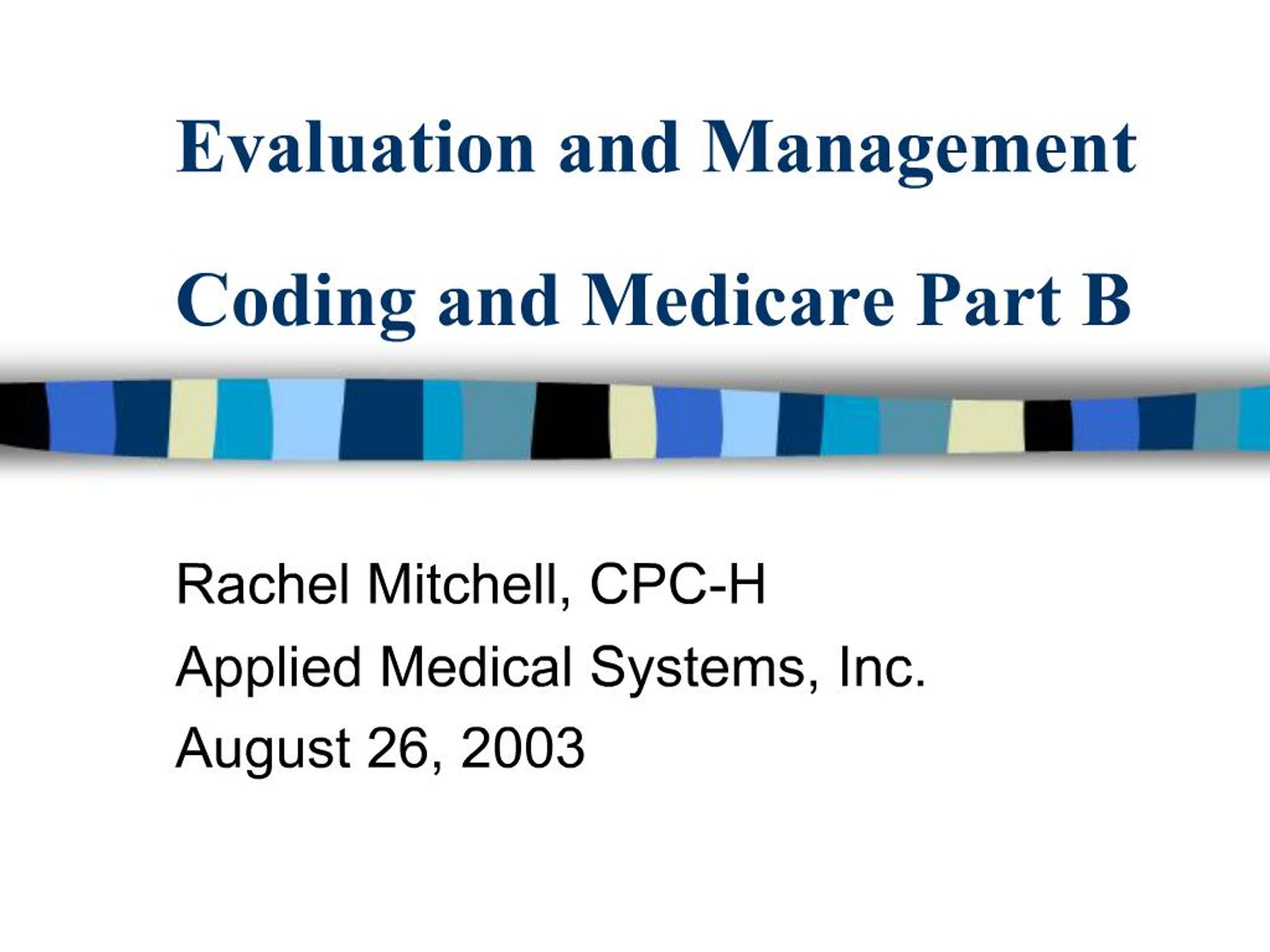 Evaluation and Management Coding and Medicare Part B

Rachel Mitchell, CPC-H
Applied Medical Systems, Inc.
August 26, 2003